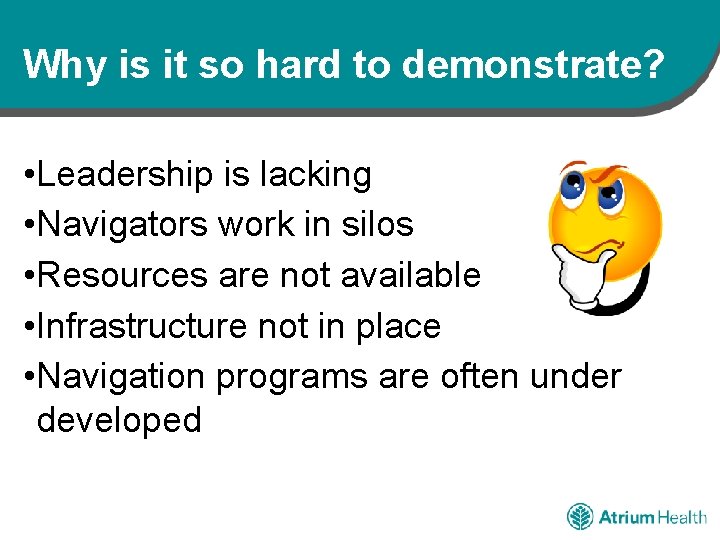 Why is it so hard to demonstrate?

•Leadership is lacking
•Navigators work in silos
•Resources are not available
•Infrastructure not in place
•Navigation programs are often under developed

Atrium Health